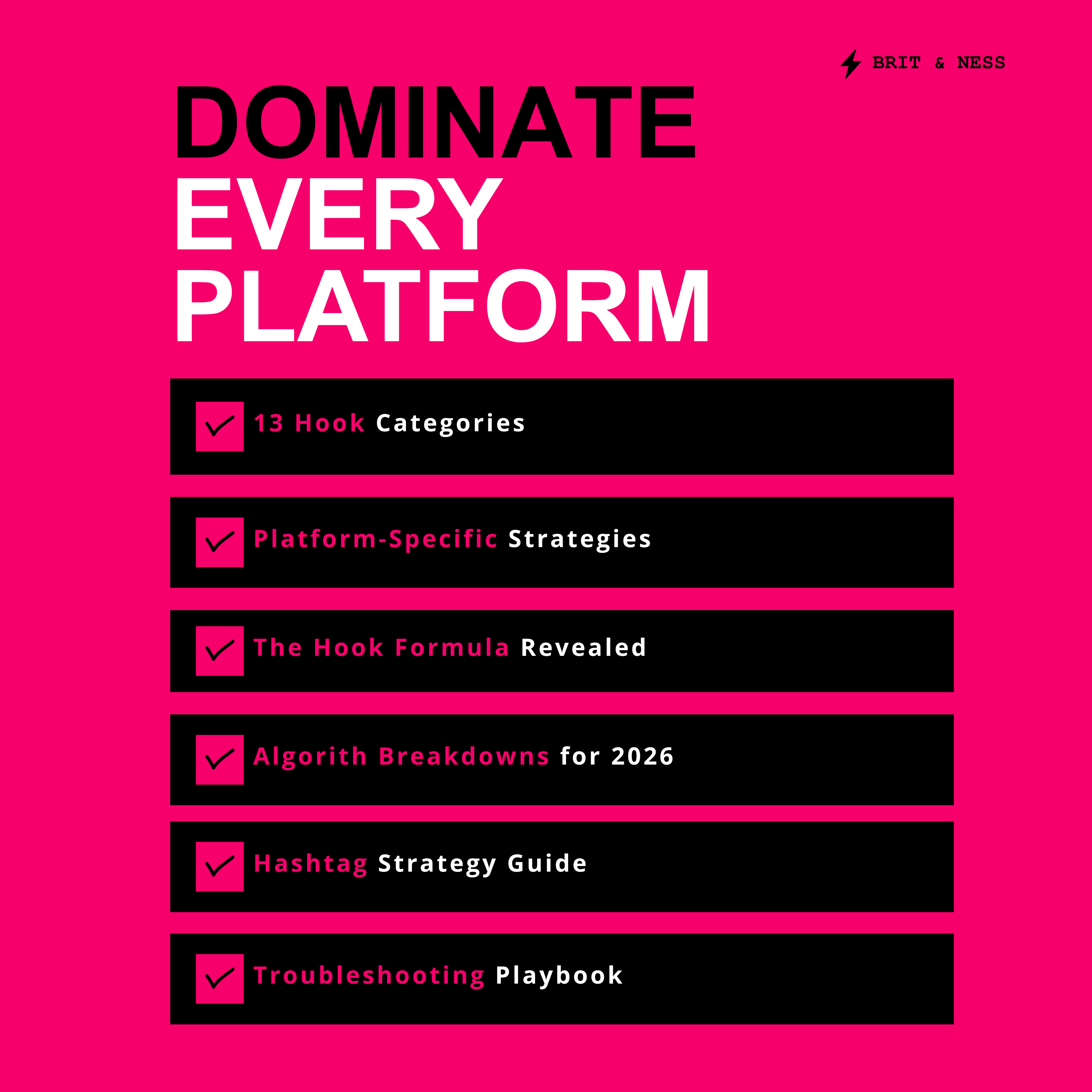 BRIT & NESS

DOMINATE EVERY PLATFORM

13 Hook Categories

Platform-Specific Strategies

The Hook Formula Revealed

Algorith Breakdowns for 2026

Hashtag Strategy Guide

Troubleshooting Playbook